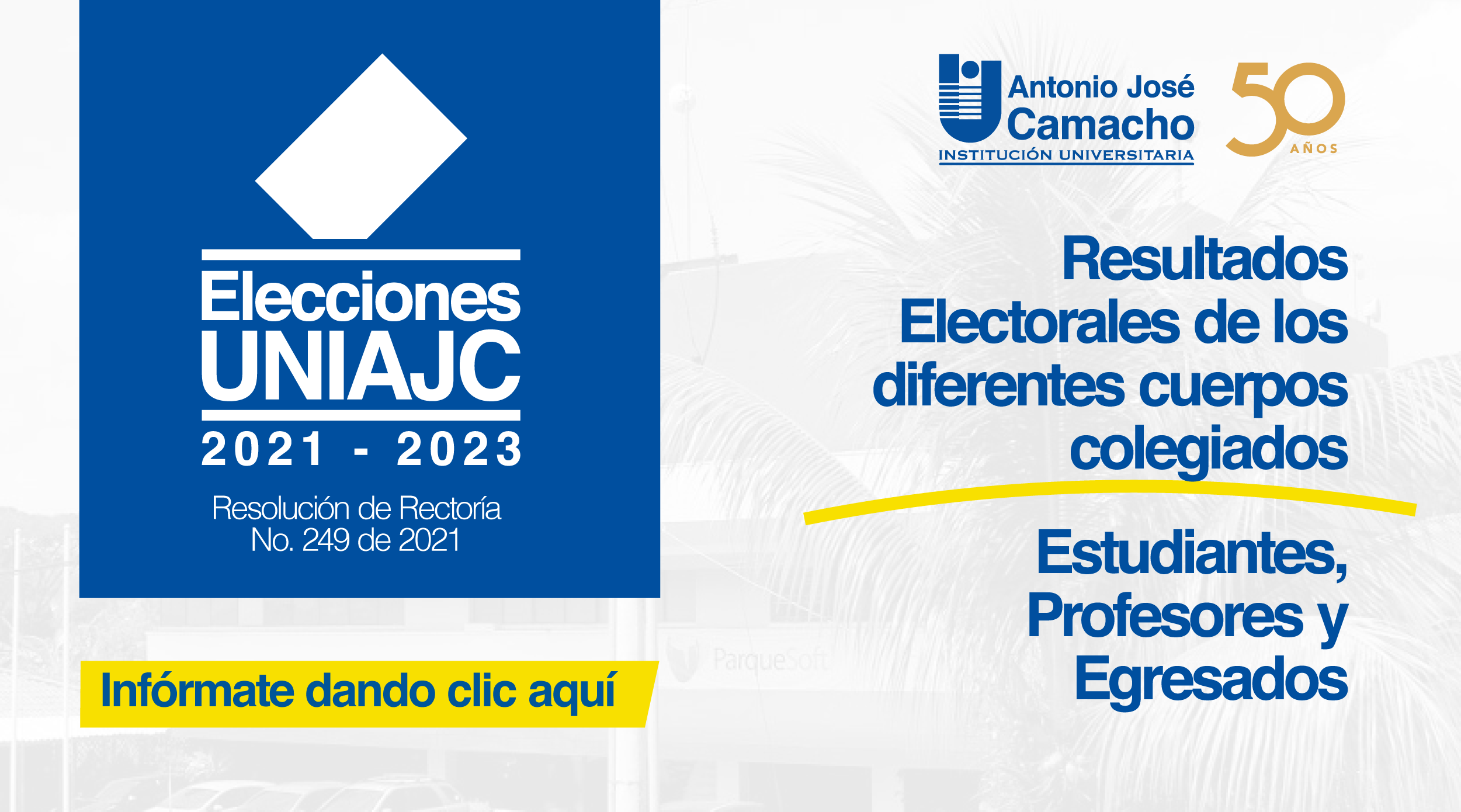 Elecciones UNIAJC
2021 - 2023
Resolución de Rectoría No. 249 de 2021

Infórmate dando clic aquí

Antonio José Camacho
INSTITUCIÓN UNIVERSITARIA
50 AÑOS

Resultados Electorales de los diferentes cuerpos colegiados

Estudiantes, Profesores y Egresados

ParqueSoft